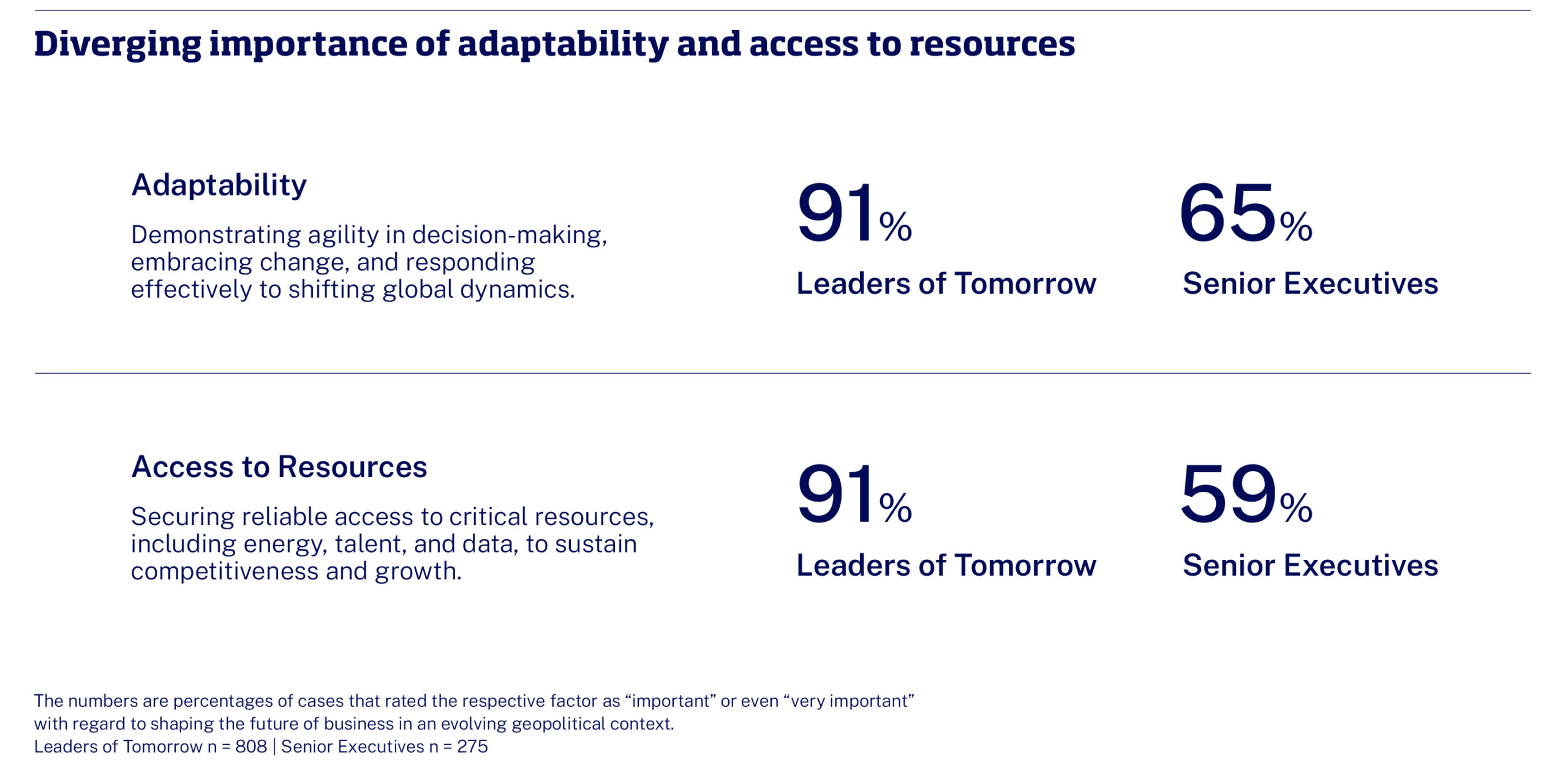 Diverging importance of adaptability and access to resources

Adaptability

Demonstrating agility in decision-making, embracing change, and responding effectively to shifting global dynamics.

91%
Leaders of Tomorrow

65%
Senior Executives

Access to Resources

Securing reliable access to critical resources, including energy, talent, and data, to sustain competitiveness and growth.

91%
Leaders of Tomorrow

59%
Senior Executives

The numbers are percentages of cases that rated the respective factor as “important” or even “very important” with regard to shaping the future of business in an evolving geopolitical context.
Leaders of Tomorrow n = 808 | Senior Executives n = 275